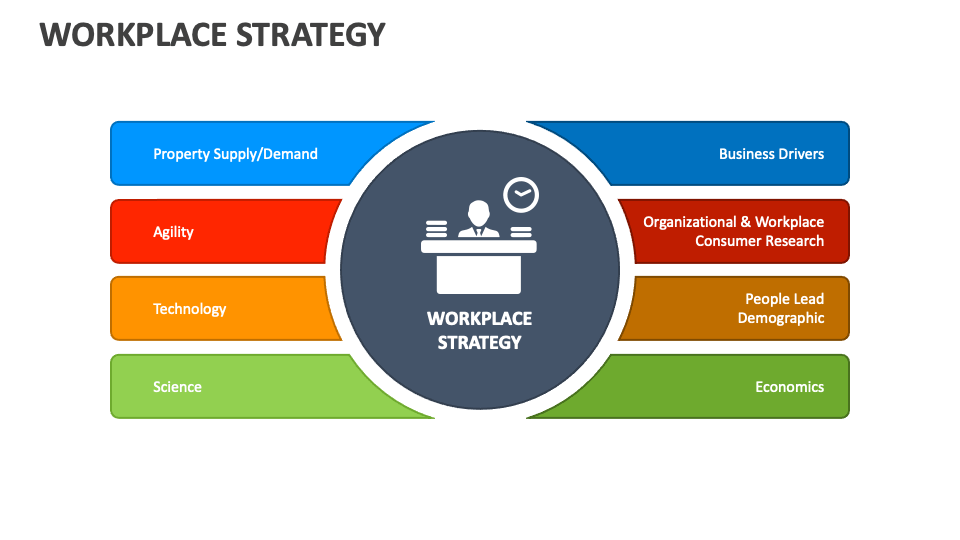 WORKPLACE STRATEGY

Property Supply/Demand

Agility

Technology

Science

WORKPLACE STRATEGY

Business Drivers

Organizational & Workplace Consumer Research

People Lead Demographic

Economics